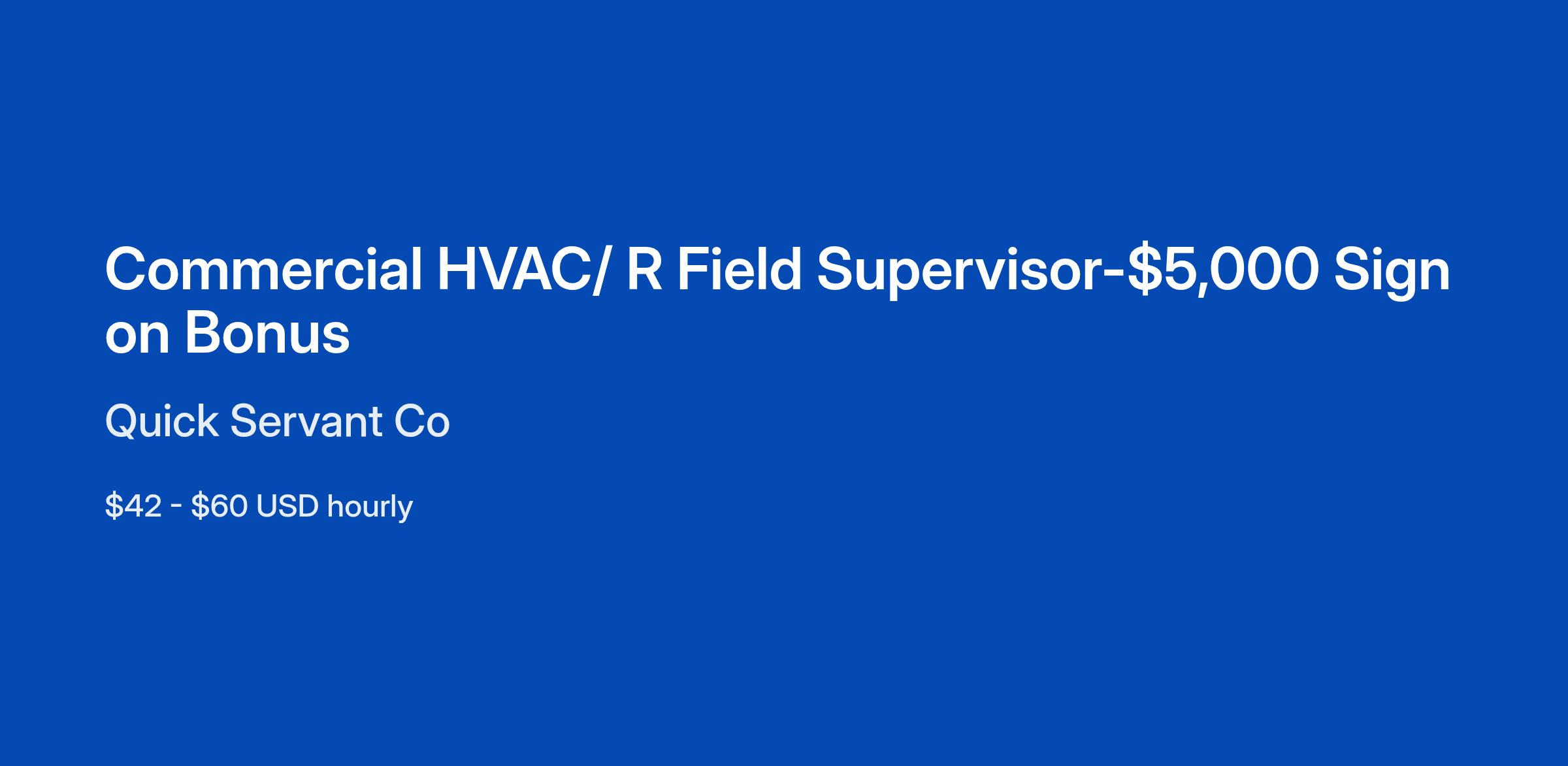 Commercial HVAC/ R Field Supervisor-\$5,000 Sign on Bonus

Quick Servant Co

\$42 - \$60 USD hourly